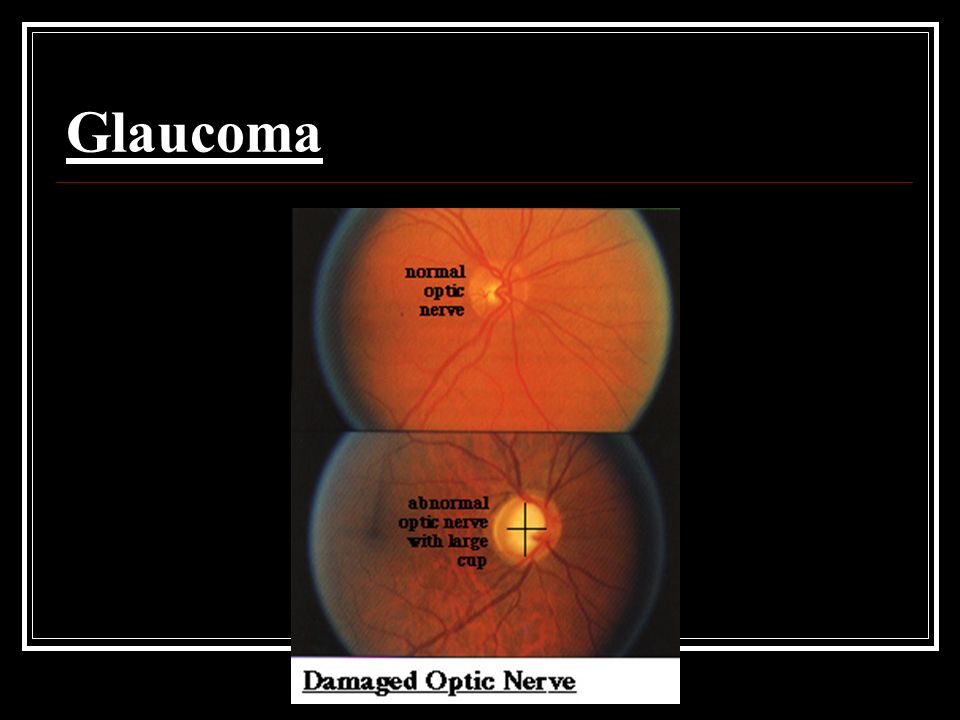 Glaucoma

normal optic nerve

abnormal optic nerve with large cup

Damaged Optic Nerve